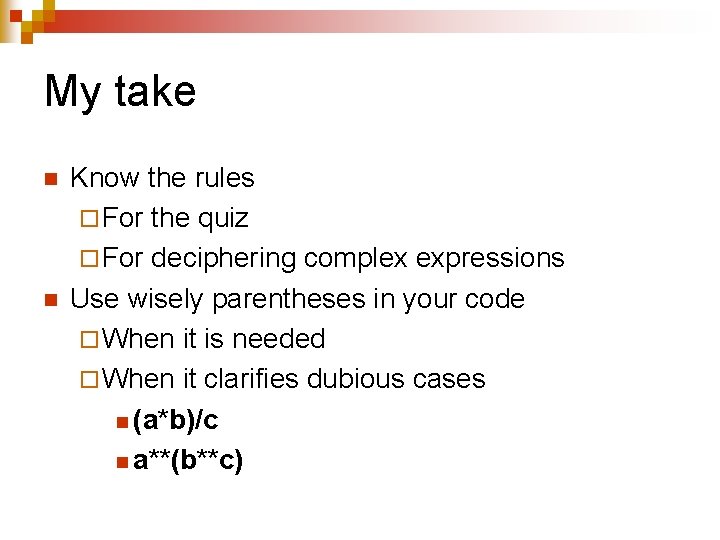 My take

Know the rules
For the quiz
For deciphering complex expressions
Use wisely parentheses in your code
When it is needed
When it clarifies dubious cases
(a*b)/c
a**(b**c)